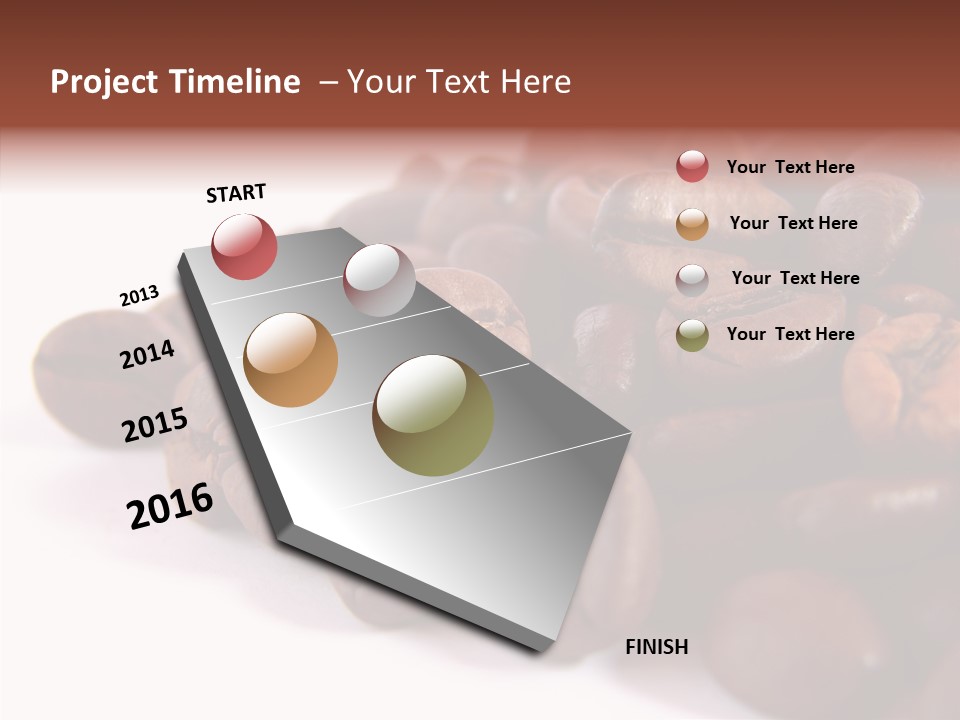 Project Timeline – Your Text Here

START

2013

2014

2015

2016

FINISH

Your Text Here

Your Text Here

Your Text Here

Your Text Here